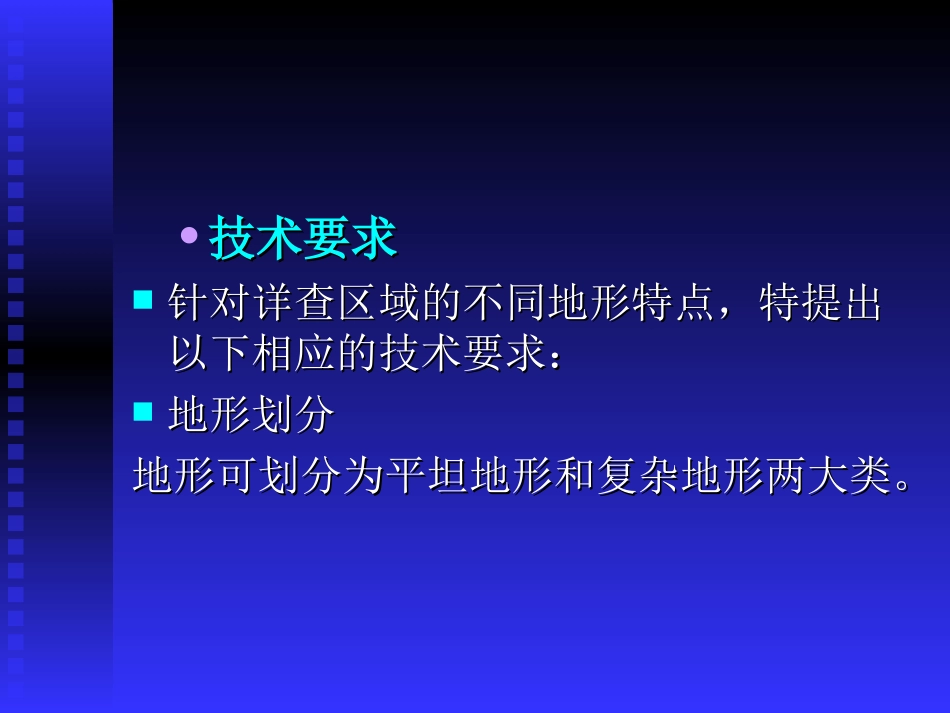 • 技术要求

■ 针对详查区域的不同地形特点，特提出以下相应的技术要求：

■ 地形划分

地形可划分为平坦地形和复杂地形两大类。